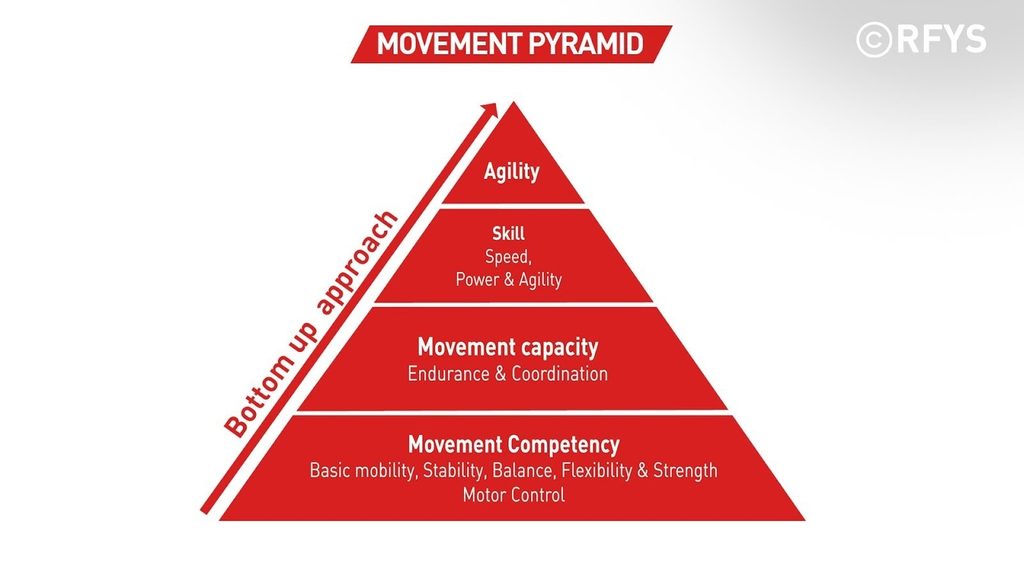 MOVEMENT PYRAMID

©RFYS

Bottom up approach

Agility

Skill
Speed,
Power & Agility

Movement capacity
Endurance & Coordination

Movement Competency
Basic mobility, Stability, Balance, Flexibility & Strength
Motor Control